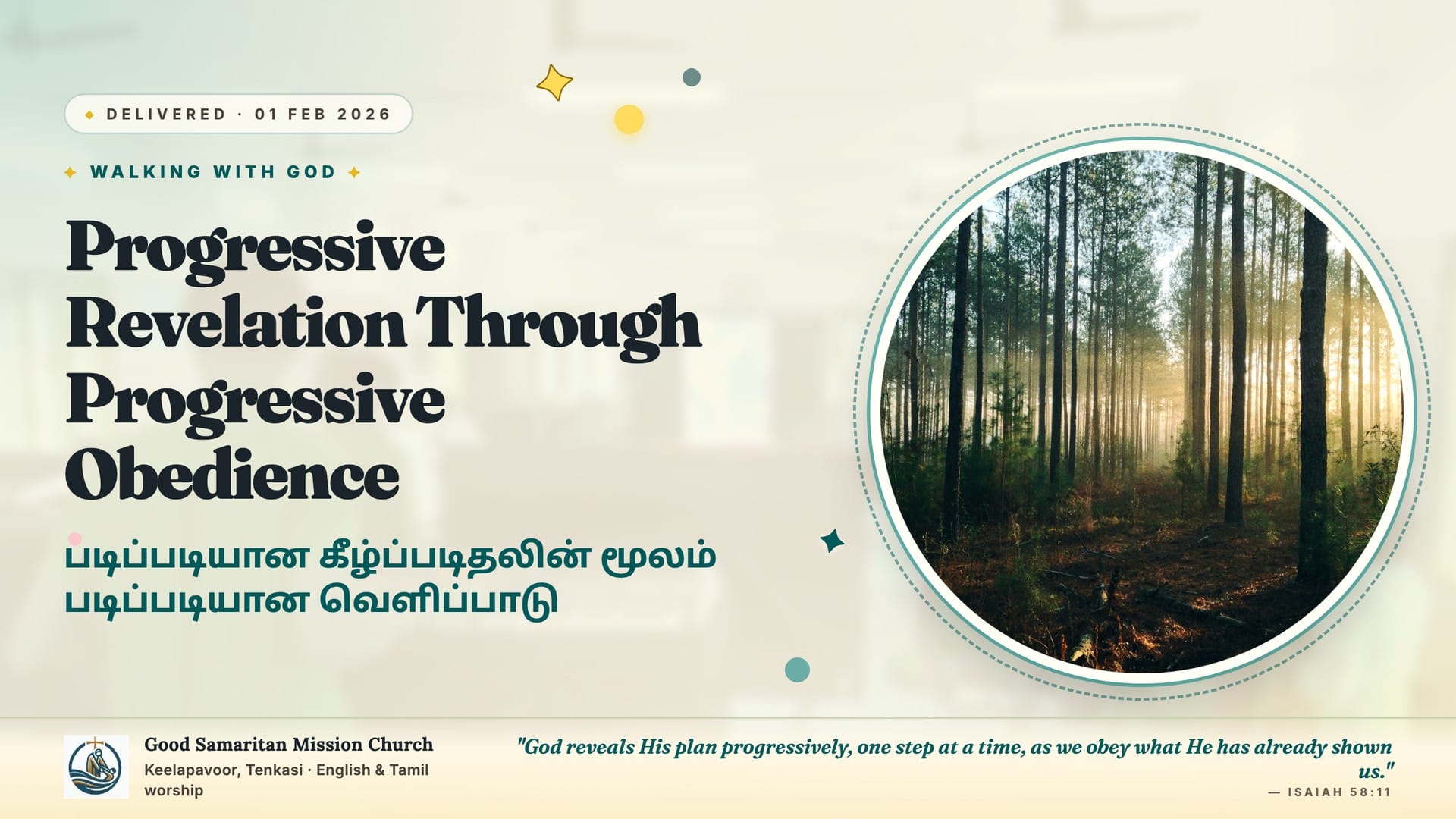 DELIVERED · 01 FEB 2026

WALKING WITH GOD

Progressive Revelation Through Progressive Obedience

படிப்படியான கீழ்ப்படிதலின் மூலம் படிப்படியான வெளிப்பாடு

Good Samaritan Mission Church
Keelapavoor, Tenkasi · English & Tamil worship

"God reveals His plan progressively, one step at a time, as we obey what He has already shown us."
— ISAIAH 58:11